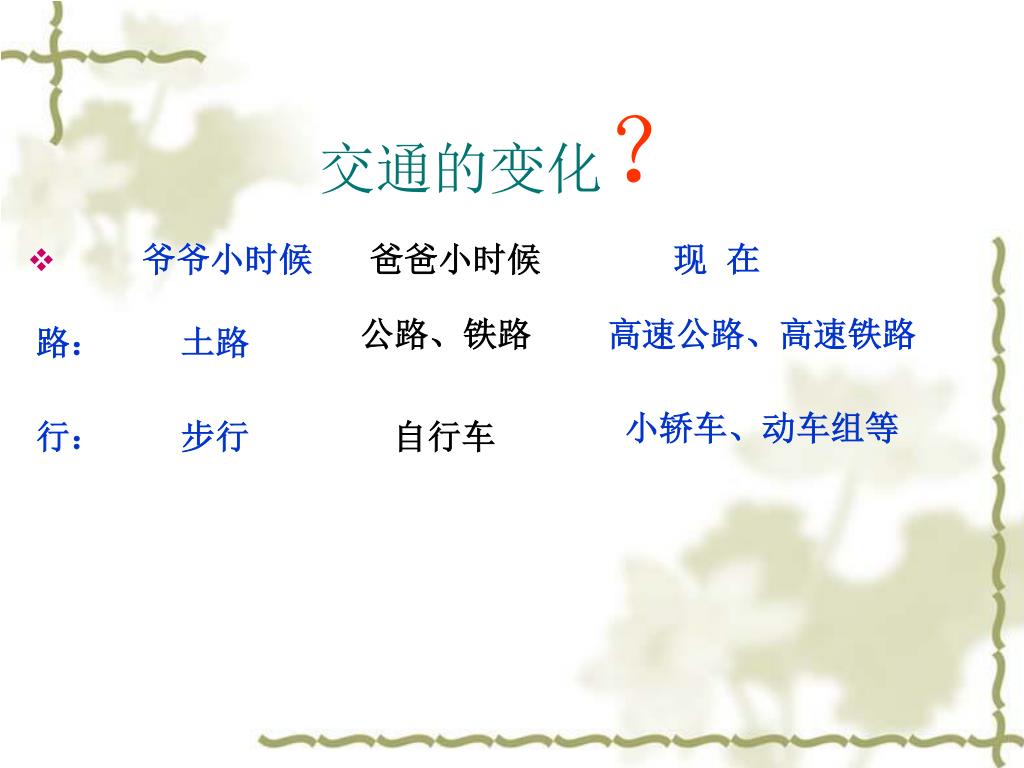 交通的变化？

❖ 爷爷小时候 爸爸小时候 现 在

路： 土路 公路、铁路 高速公路、高速铁路

行： 步行 自行车 小轿车、动车组等